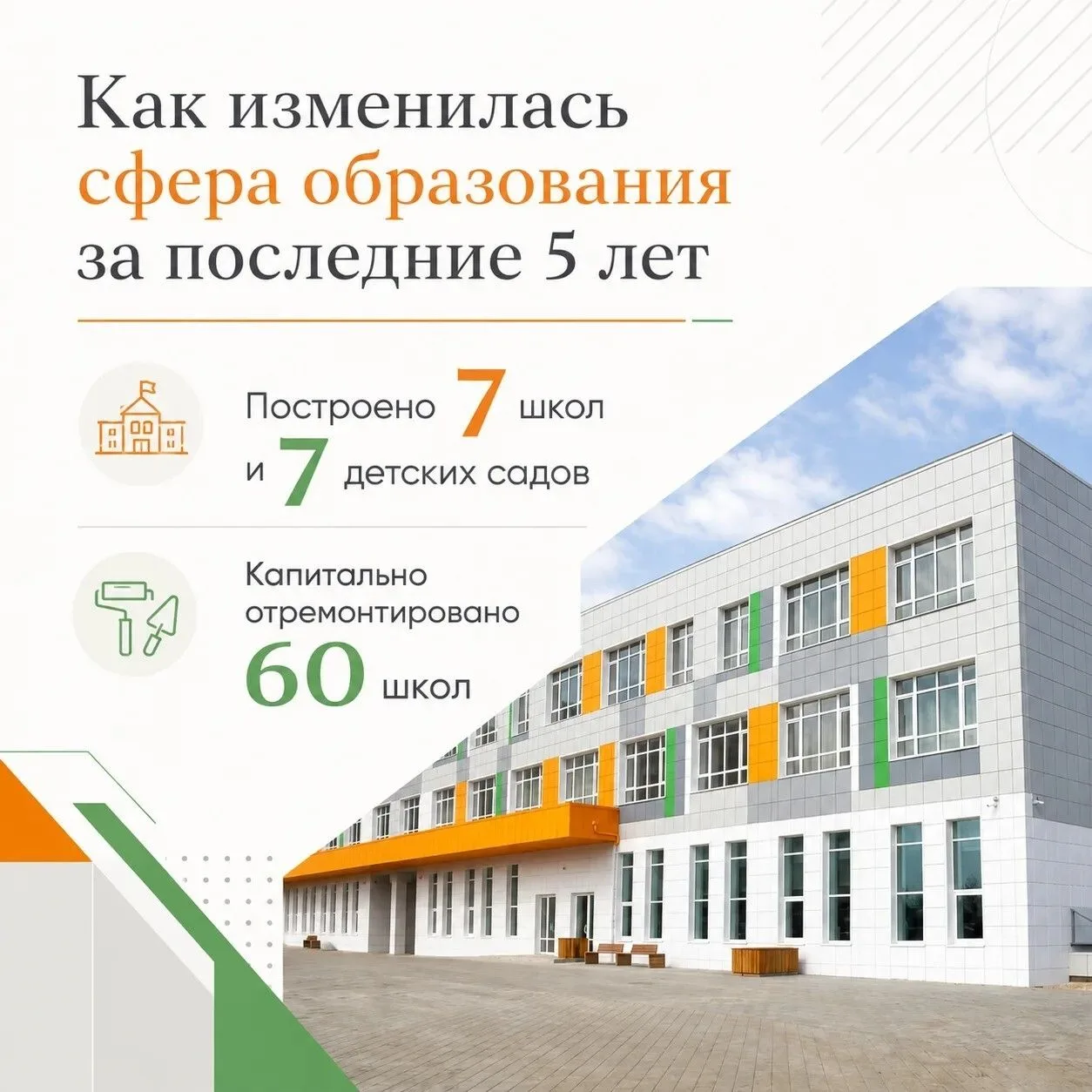 Как изменилась сфера образования за последние 5 лет

Построено 7 школ и 7 детских садов

Капитально отремонтировано 60 школ